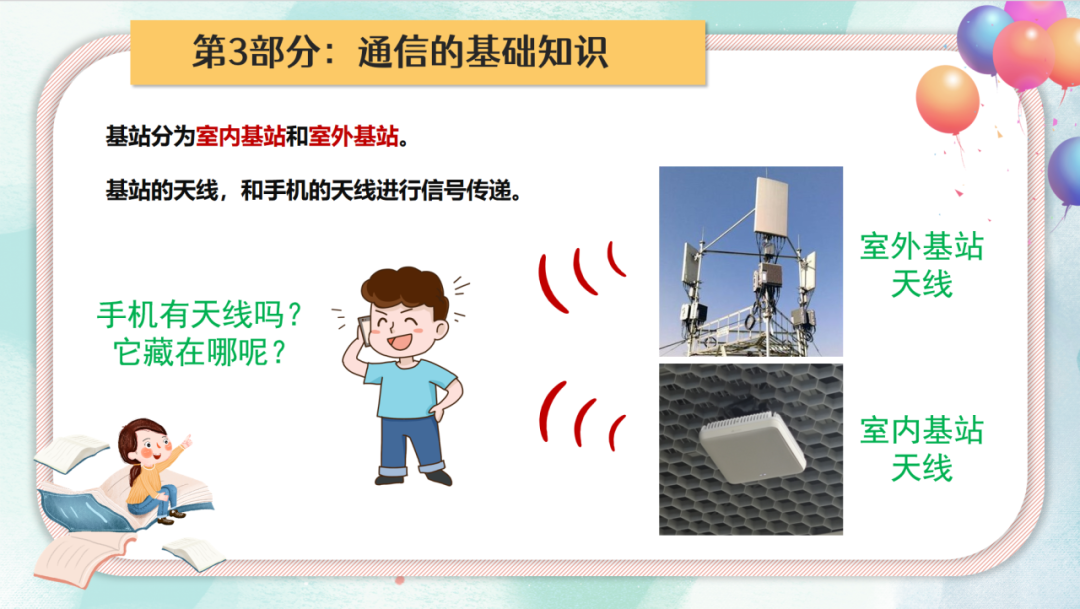 第3部分：通信的基础知识

基站分为室内基站和室外基站。

基站的天线，和手机的天线进行信号传递。

手机有天线吗？
它藏在哪呢？

室外基站
天线

室内基站
天线